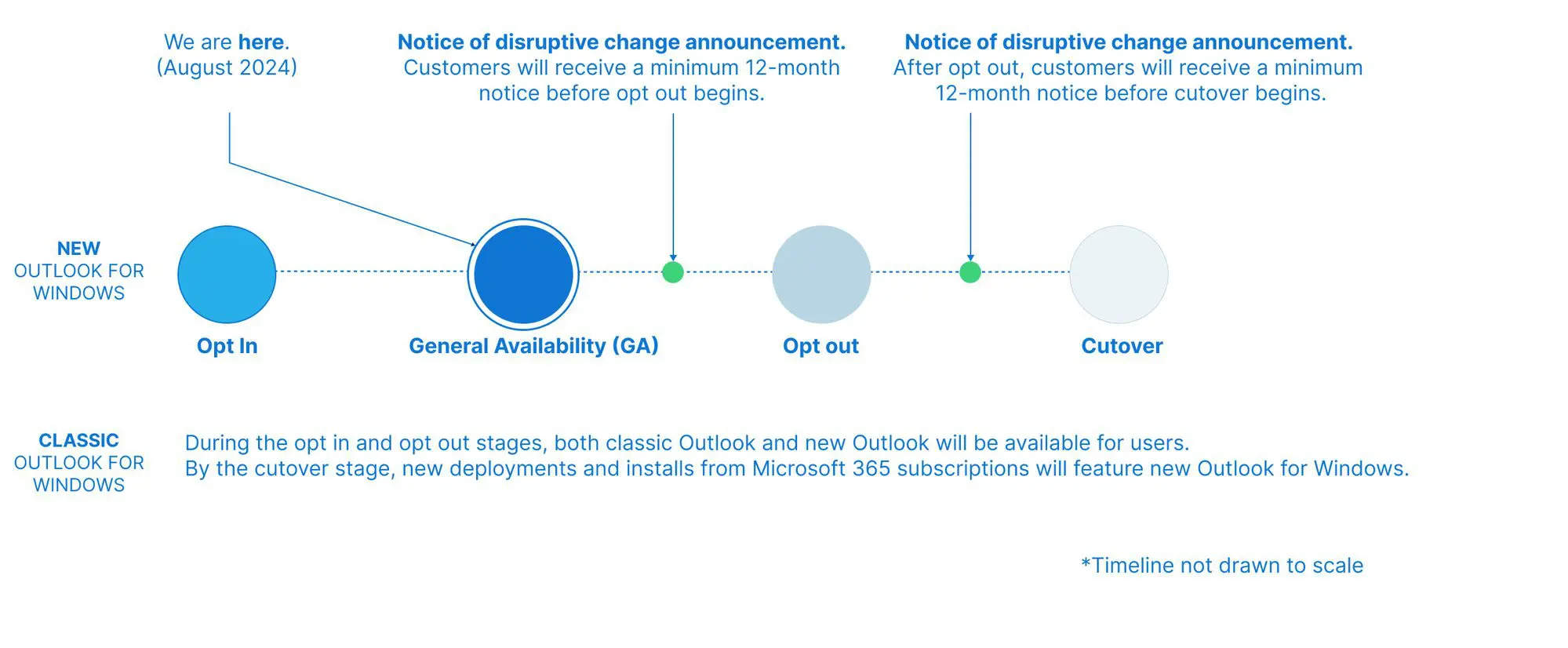 We are here.
(August 2024)

Notice of disruptive change announcement.
Customers will receive a minimum 12-month notice before opt out begins.

Notice of disruptive change announcement.
After opt out, customers will receive a minimum 12-month notice before cutover begins.

NEW
OUTLOOK FOR WINDOWS

Opt In

General Availability (GA)

Opt out

Cutover

CLASSIC
OUTLOOK FOR WINDOWS

During the opt in and opt out stages, both classic Outlook and new Outlook will be available for users.
By the cutover stage, new deployments and installs from Microsoft 365 subscriptions will feature new Outlook for Windows.

*Timeline not drawn to scale